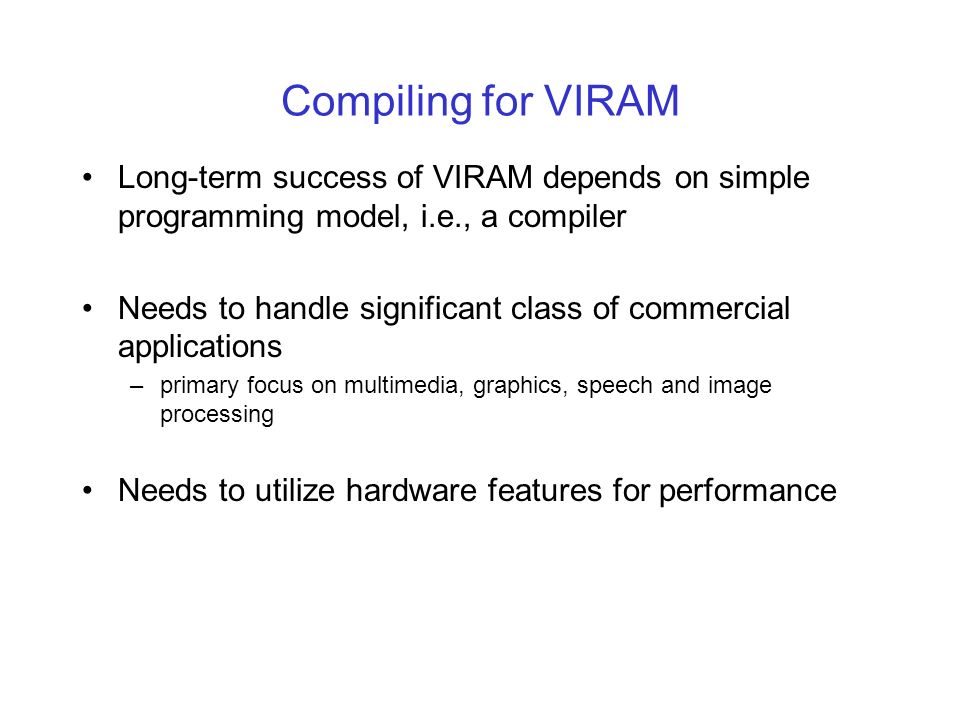 Compiling for VIRAM

• Long-term success of VIRAM depends on simple programming model, i.e., a compiler

• Needs to handle significant class of commercial applications
– primary focus on multimedia, graphics, speech and image processing

• Needs to utilize hardware features for performance